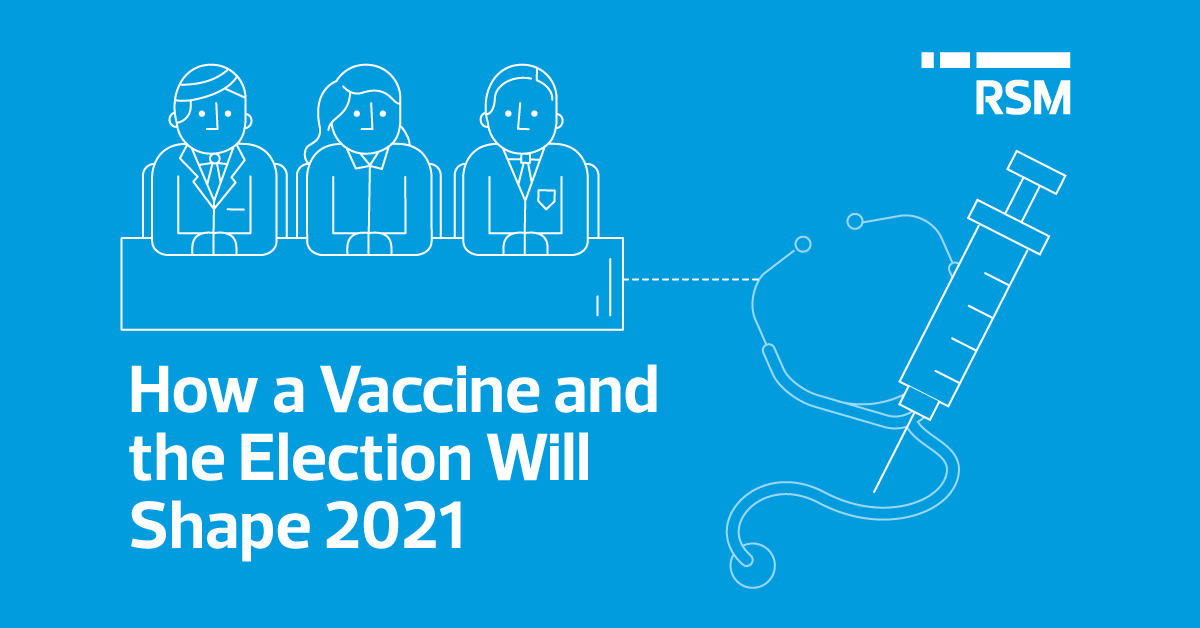 RSM

How a Vaccine and the Election Will Shape 2021